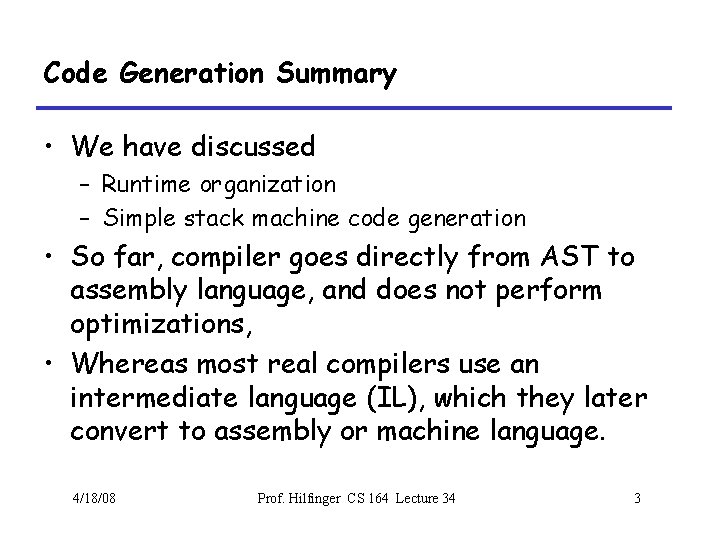 Code Generation Summary

• We have discussed
– Runtime organization
– Simple stack machine code generation
• So far, compiler goes directly from AST to assembly language, and does not perform optimizations,
• Whereas most real compilers use an intermediate language (IL), which they later convert to assembly or machine language.

4/18/08 Prof. Hilfinger CS 164 Lecture 34 3